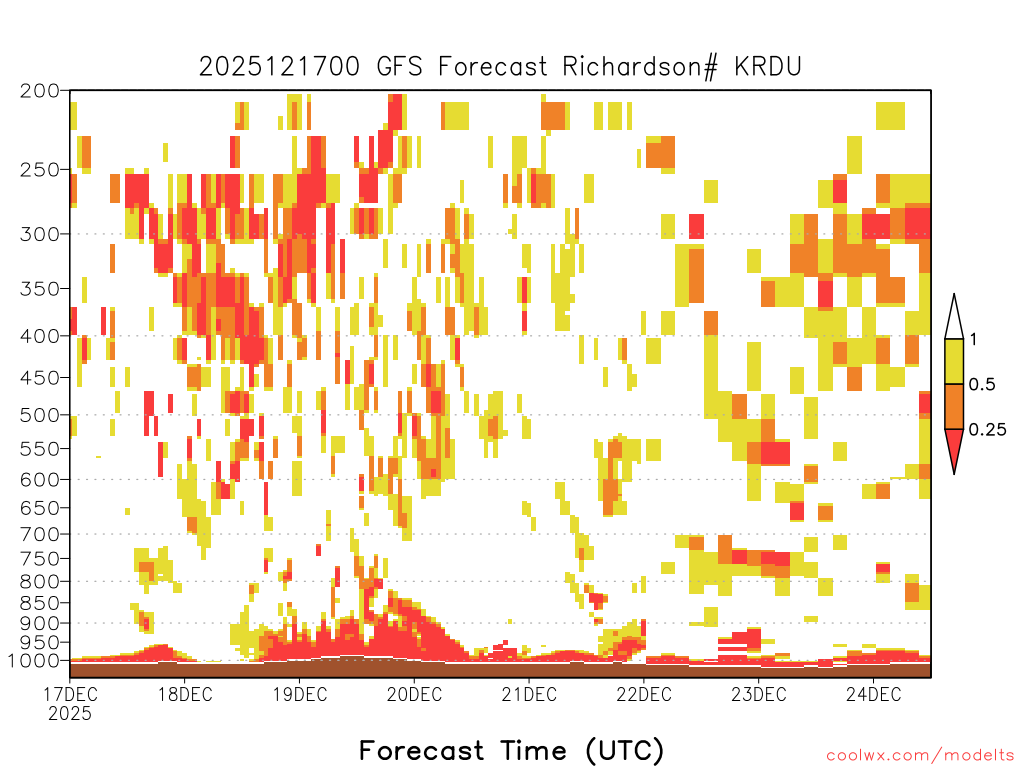 2025121700 GFS Forecast Richardson# KRDU

200
250
300
350
400
450
500
550
600
650
700
750
800
850
900
950
1000

1
0.5
0.25

17DEC
2025
18DEC
19DEC
20DEC
21DEC
22DEC
23DEC
24DEC

Forecast Time (UTC)

coolwx.com/modelts